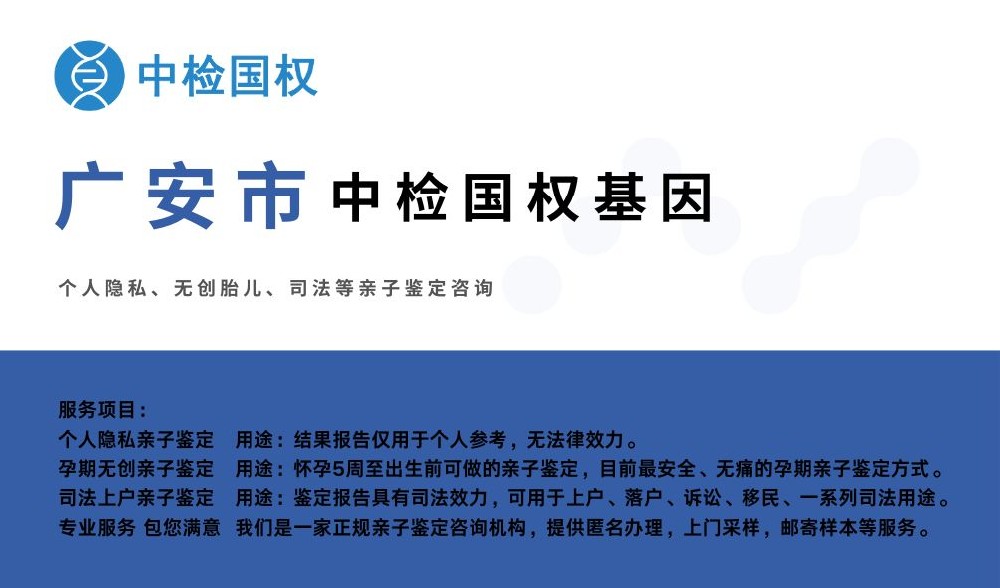 中检国权

广安市 中检国权基因

个人隐私、无创胎儿、司法等亲子鉴定咨询

服务项目：
个人隐私亲子鉴定 用途：结果报告仅用于个人参考，无法律效力。
孕期无创亲子鉴定 用途：怀孕5周至出生前可做的亲子鉴定，目前最安全、无痛的孕期亲子鉴定方式。
司法上户亲子鉴定 用途：鉴定报告具有司法效力，可用于上户、落户、诉讼、移民、一系列司法用途。
专业服务 包您满意 我们是一家正规亲子鉴定咨询机构，提供匿名办理，上门采样，邮寄样本等服务。